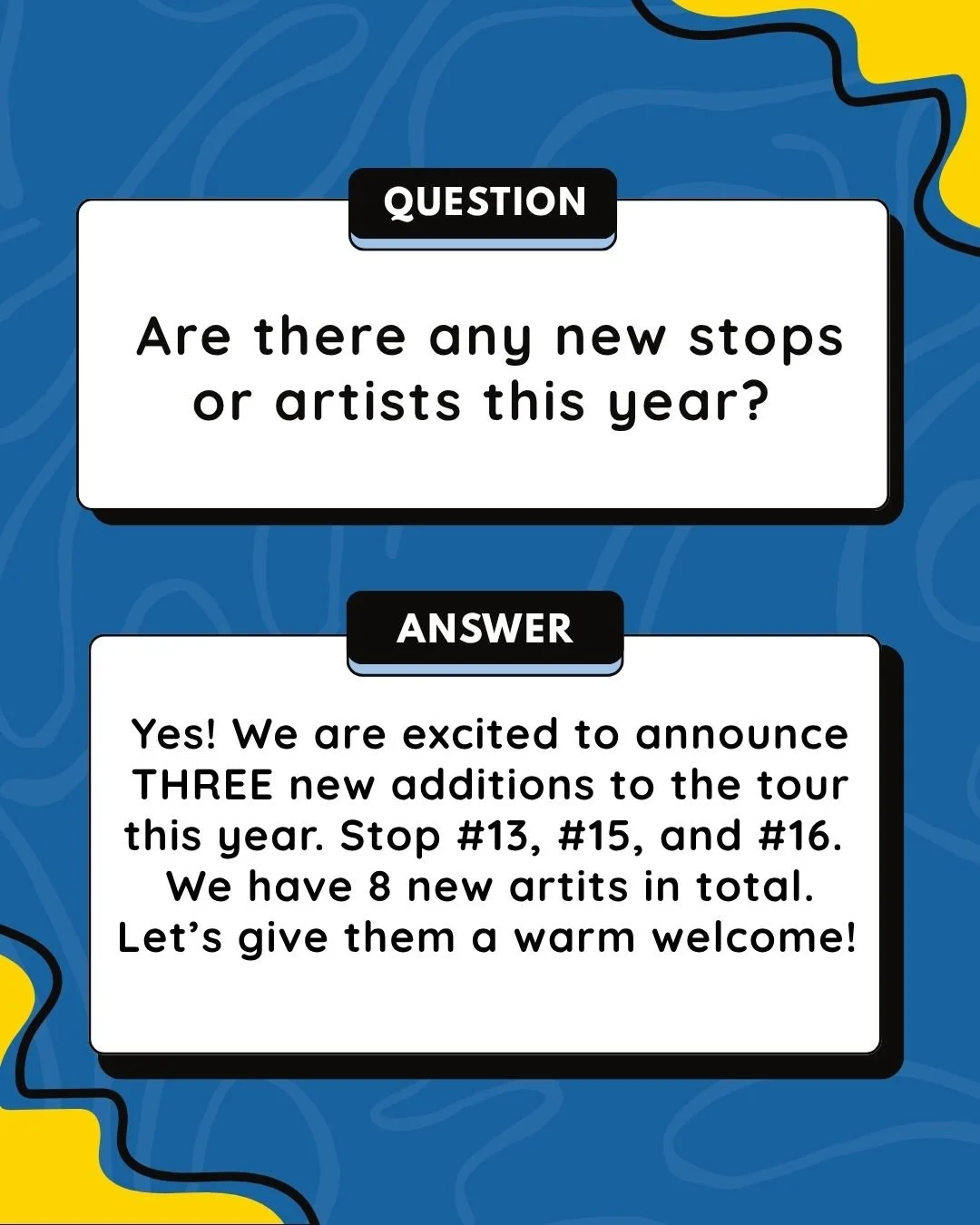 QUESTION

Are there any new stops or artists this year?

ANSWER

Yes! We are excited to announce THREE new additions to the tour this year. Stop #13, #15, and #16. We have 8 new artits in total. Let's give them a warm welcome!